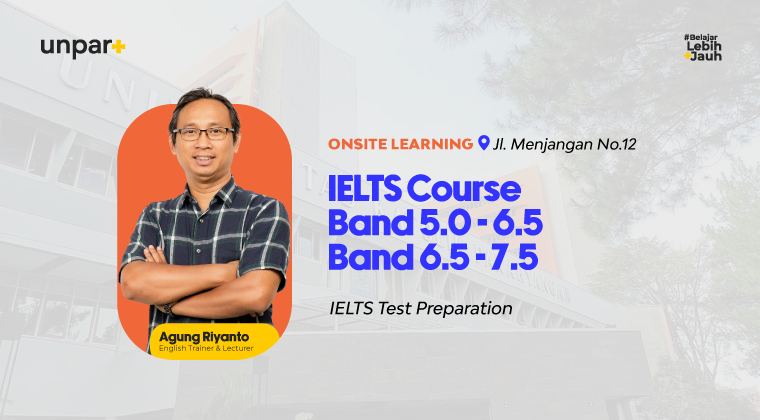 unpar+

#Belajar
Lebih
+Jauh

ONSITE LEARNING Jl. Menjangan No.12

IELTS Course
Band 5.0 - 6.5
Band 6.5 - 7.5

IELTS Test Preparation

Agung Riyanto
English Trainer & Lecturer